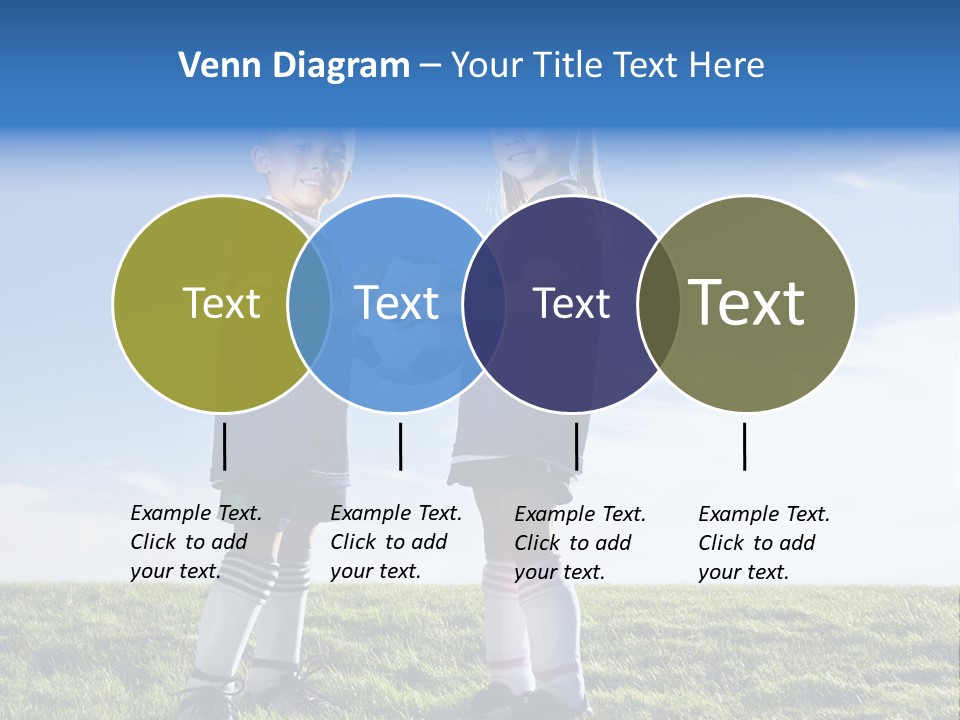 Venn Diagram – Your Title Text Here

Text

Text

Text

Text

Example Text. Click to add your text.

Example Text. Click to add your text.

Example Text. Click to add your text.

Example Text. Click to add your text.